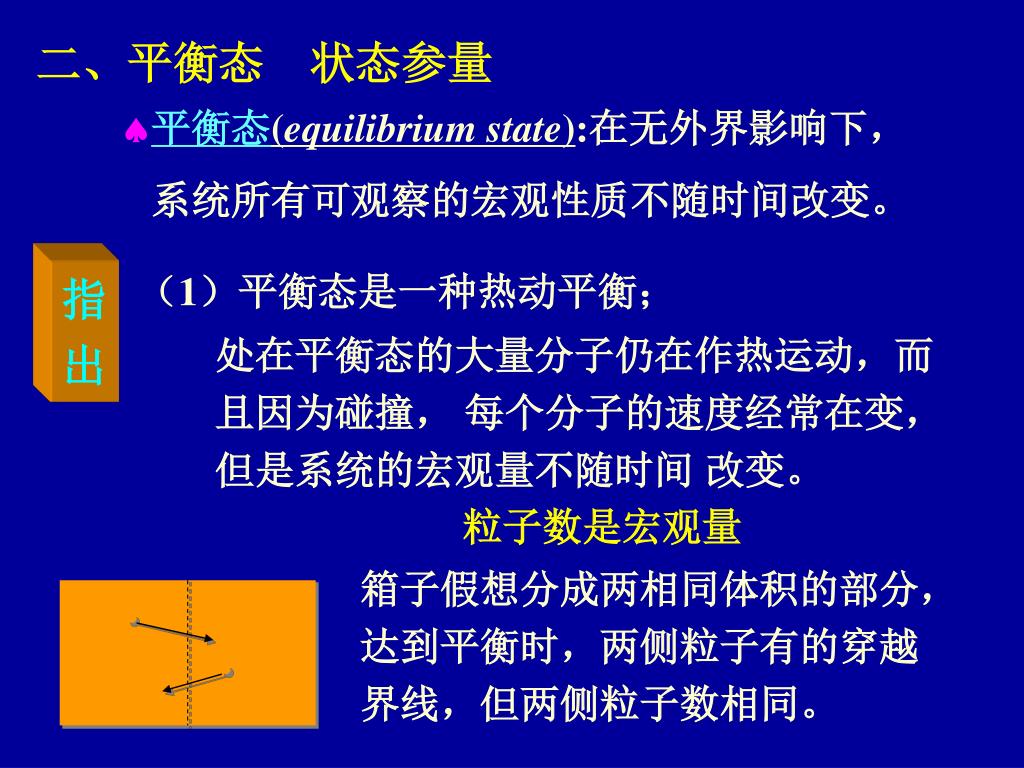 二、平衡态　状态参量

♠平衡态(equilibrium state):在无外界影响下，系统所有可观察的宏观性质不随时间改变。

指出

（1）平衡态是一种热动平衡；

处在平衡态的大量分子仍在作热运动，而且因为碰撞， 每个分子的速度经常在变，但是系统的宏观量不随时间 改变。

粒子数是宏观量

箱子假想分成两相同体积的部分，达到平衡时，两侧粒子有的穿越界线，但两侧粒子数相同。